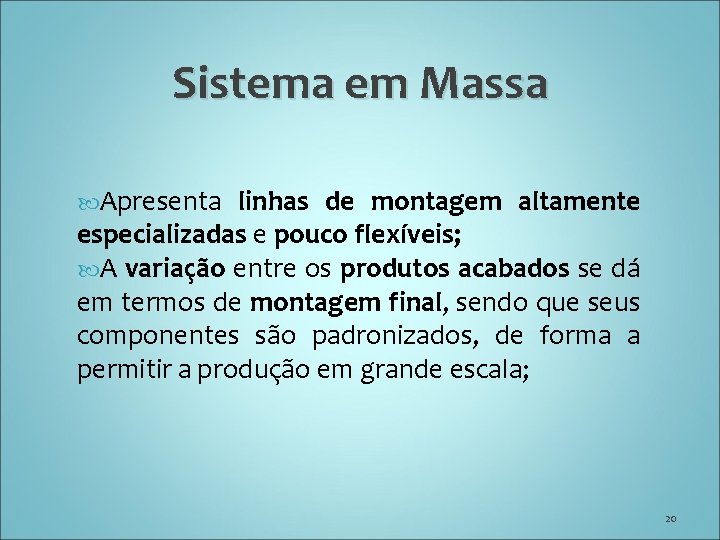 Sistema em Massa

Apresenta linhas de montagem altamente especializadas e pouco flexíveis;

A variação entre os produtos acabados se dá em termos de montagem final, sendo que seus componentes são padronizados, de forma a permitir a produção em grande escala;

20